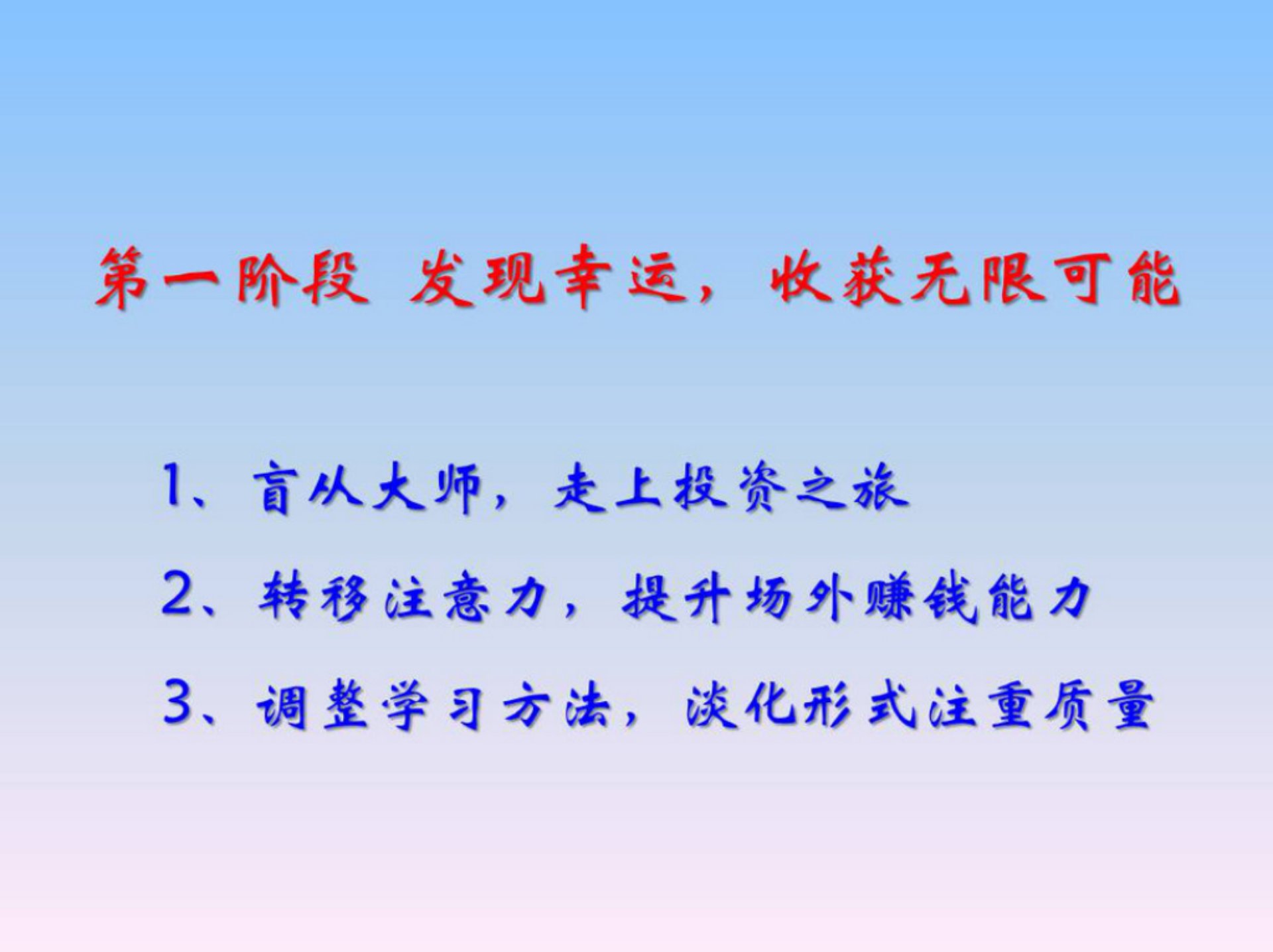 第一阶段 发现幸运，收获无限可能

1、盲从大师，走上投资之旅

2、转移注意力，提升场外赚钱能力

3、调整学习方法，淡化形式注重质量